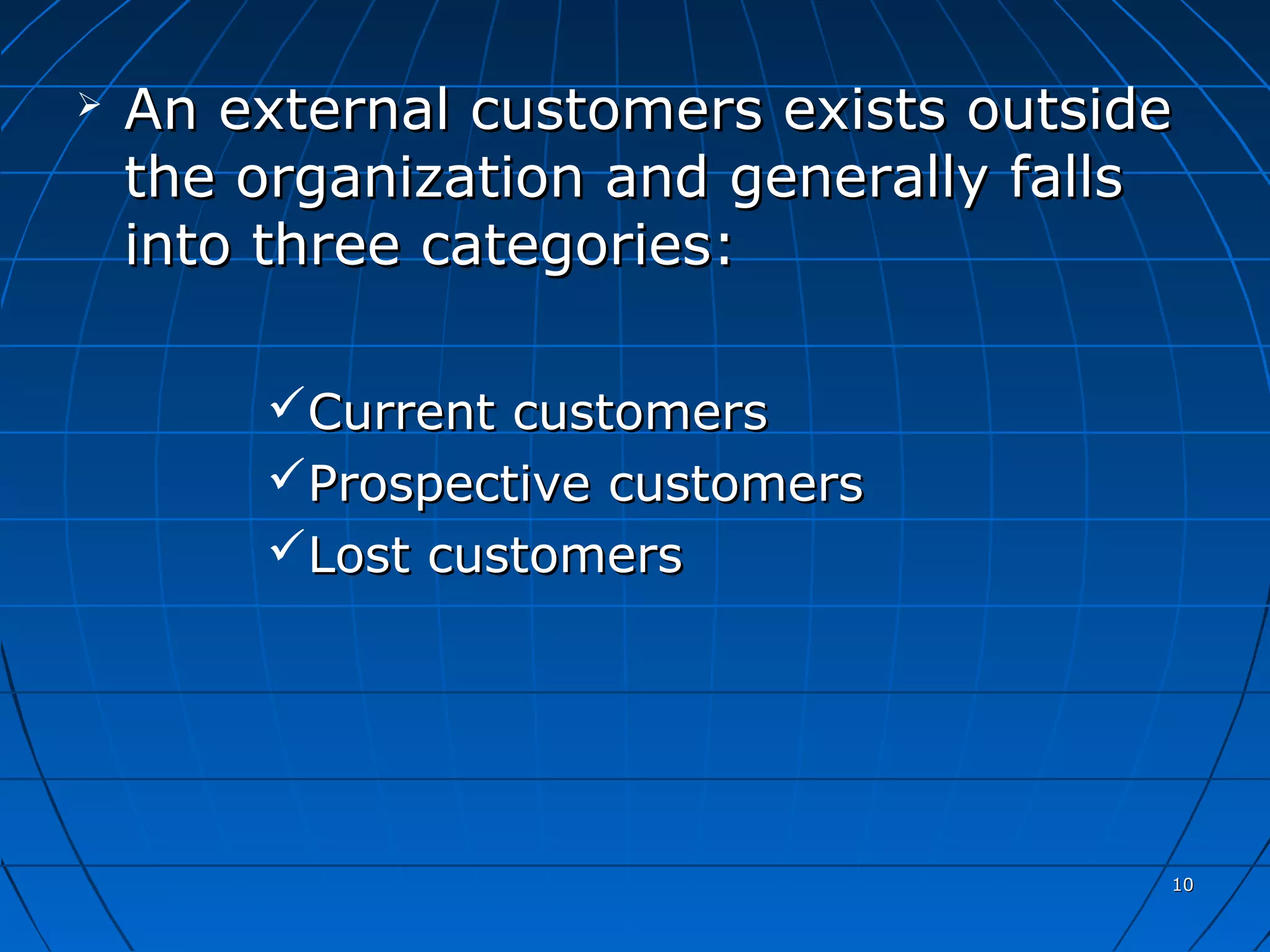 ➢ An external customers exists outside the organization and generally falls into three categories:

✓Current customers
✓Prospective customers
✓Lost customers

10